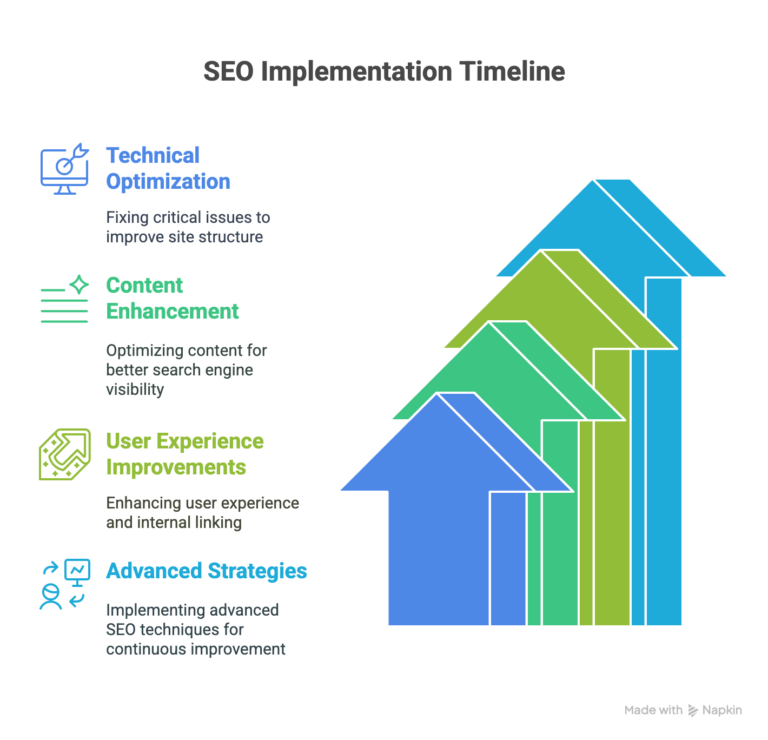 SEO Implementation Timeline

Technical Optimization

Fixing critical issues to improve site structure

Content Enhancement

Optimizing content for better search engine visibility

User Experience Improvements

Enhancing user experience and internal linking

Advanced Strategies

Implementing advanced SEO techniques for continuous improvement

Made with Napkin